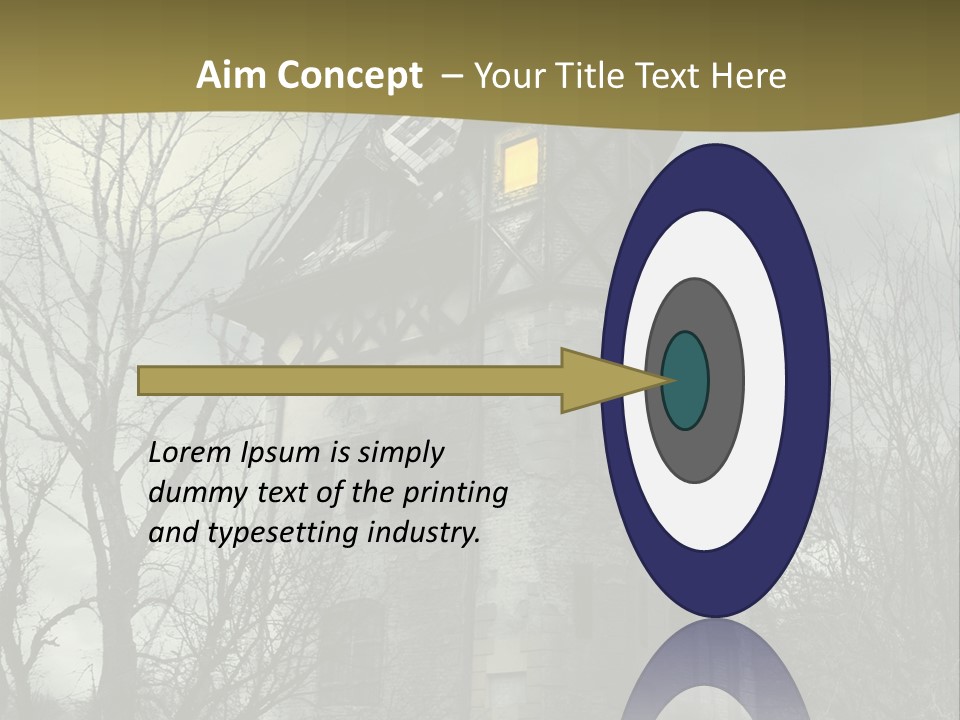 Aim Concept – Your Title Text Here

Lorem Ipsum is simply dummy text of the printing and typesetting industry.